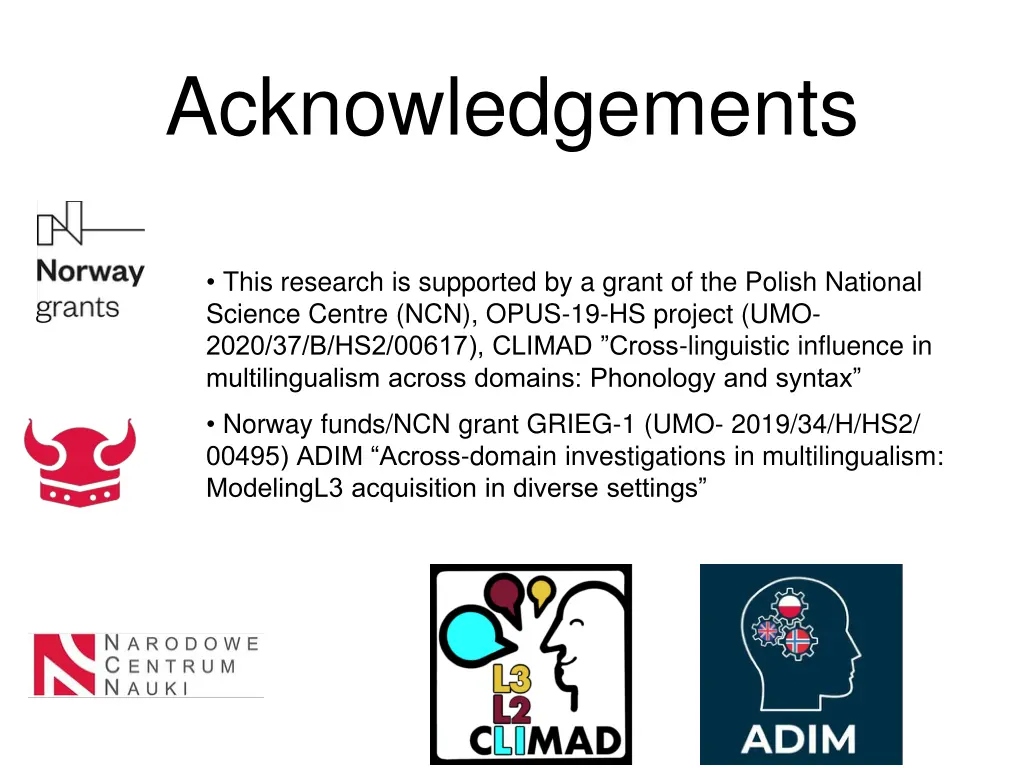 Acknowledgements

Norway grants

• This research is supported by a grant of the Polish National Science Centre (NCN), OPUS-19-HS project (UMO-2020/37/B/HS2/00617), CLIMAD ”Cross-linguistic influence in multilingualism across domains: Phonology and syntax”

• Norway funds/NCN grant GRIEG-1 (UMO- 2019/34/H/HS2/ 00495) ADIM “Across-domain investigations in multilingualism: ModelingL3 acquisition in diverse settings”

NARODOWE CENTRUM NAUKI

L3 L2 CLIMAD

ADIM